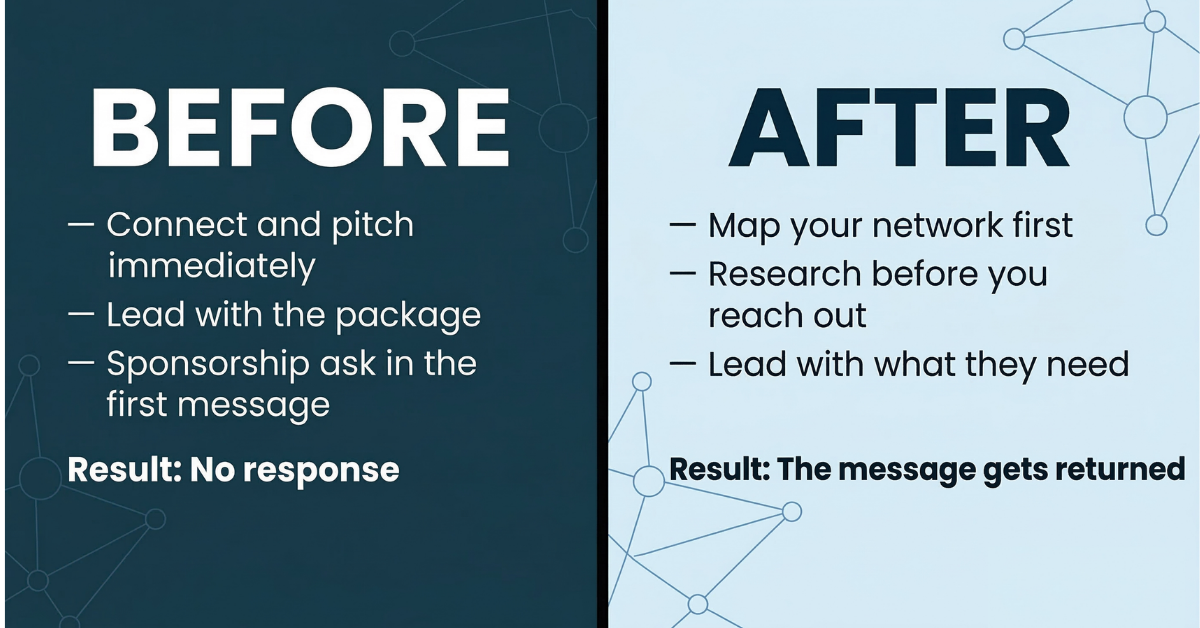 BEFORE

— Connect and pitch immediately
— Lead with the package
— Sponsorship ask in the first message

Result: No response

AFTER

— Map your network first
— Research before you reach out
— Lead with what they need

Result: The message gets returned